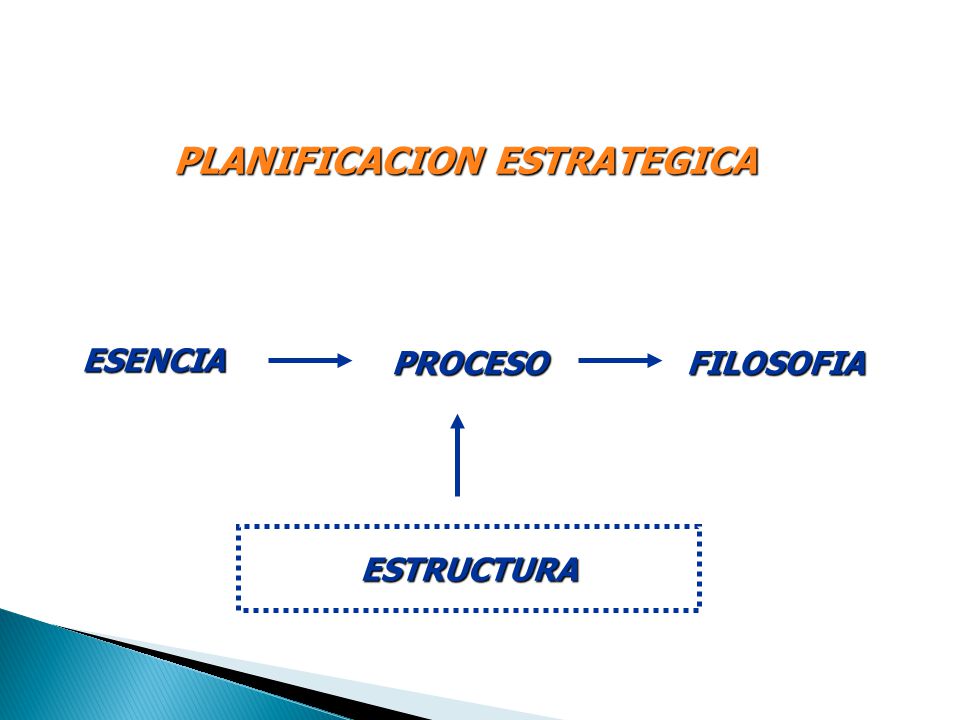 PLANIFICACION ESTRATEGICA

ESENCIA

PROCESO

FILOSOFIA

ESTRUCTURA